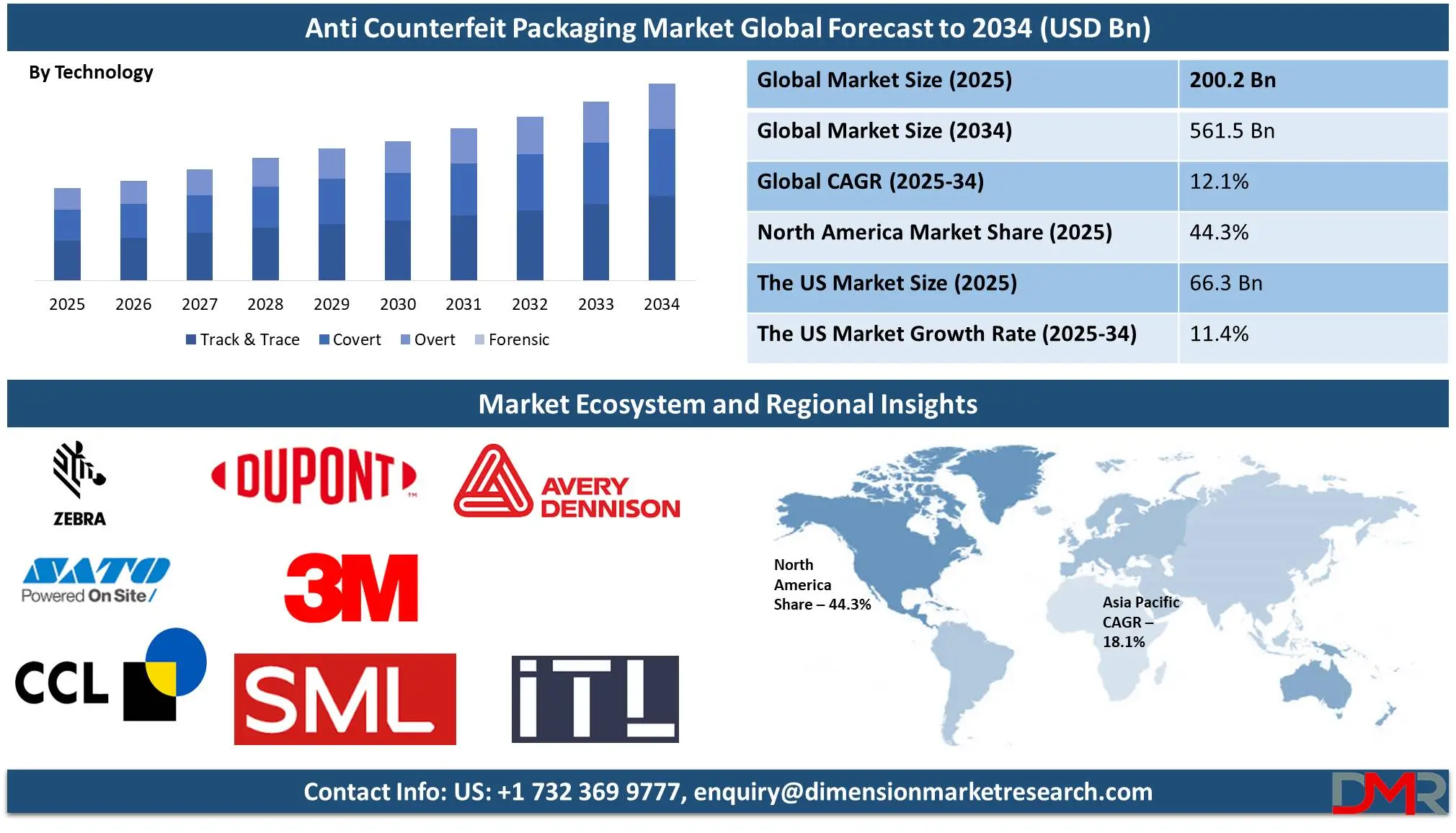 Anti Counterfeit Packaging Market Global Forecast to 2034 (USD Bn)

By Technology

2025 2026 2027 2028 2029 2030 2031 2032 2033 2034

Track & Trace Covert Overt Forensic

| Global Market Size (2025) | 200.2 Bn |
|---|---|
| Global Market Size (2034) | 561.5 Bn |
| Global CAGR (2025-34) | 12.1% |
| North America Market Share (2025) | 44.3% |
| The US Market Size (2025) | 66.3 Bn |
| The US Market Growth Rate (2025-34) | 11.4% |

Market Ecosystem and Regional Insights

ZEBRA

DUPONT

AVERY DENNISON

SATO Powered On Site

3M

CCL

SML

iTL

North America Share – 44.3%

Asia Pacific CAGR – 18.1%

Contact Info: US: +1 732 369 9777, enquiry@dimensionmarketresearch.com

DMR